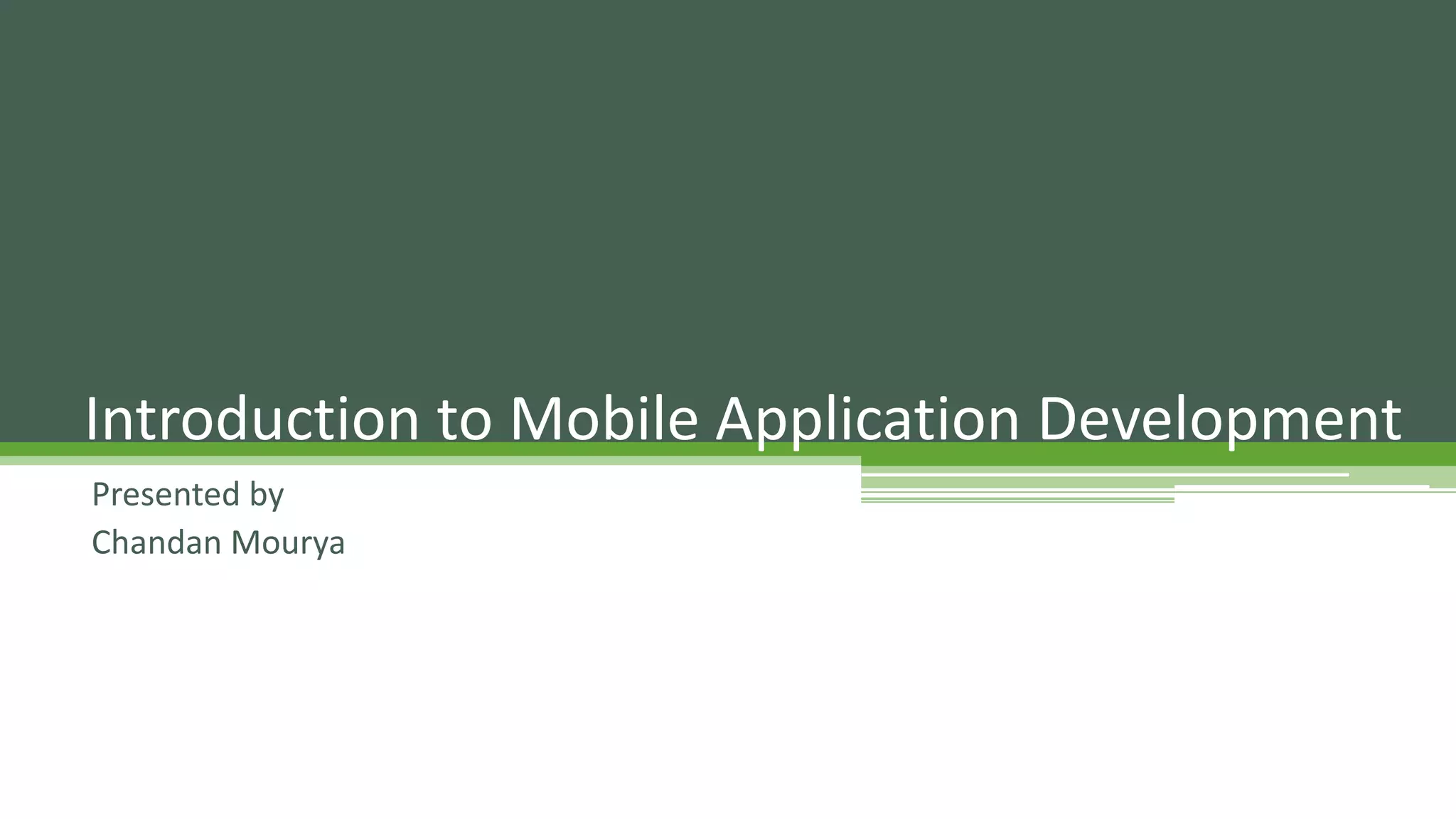 Introduction to Mobile Application Development

Presented by
Chandan Mourya